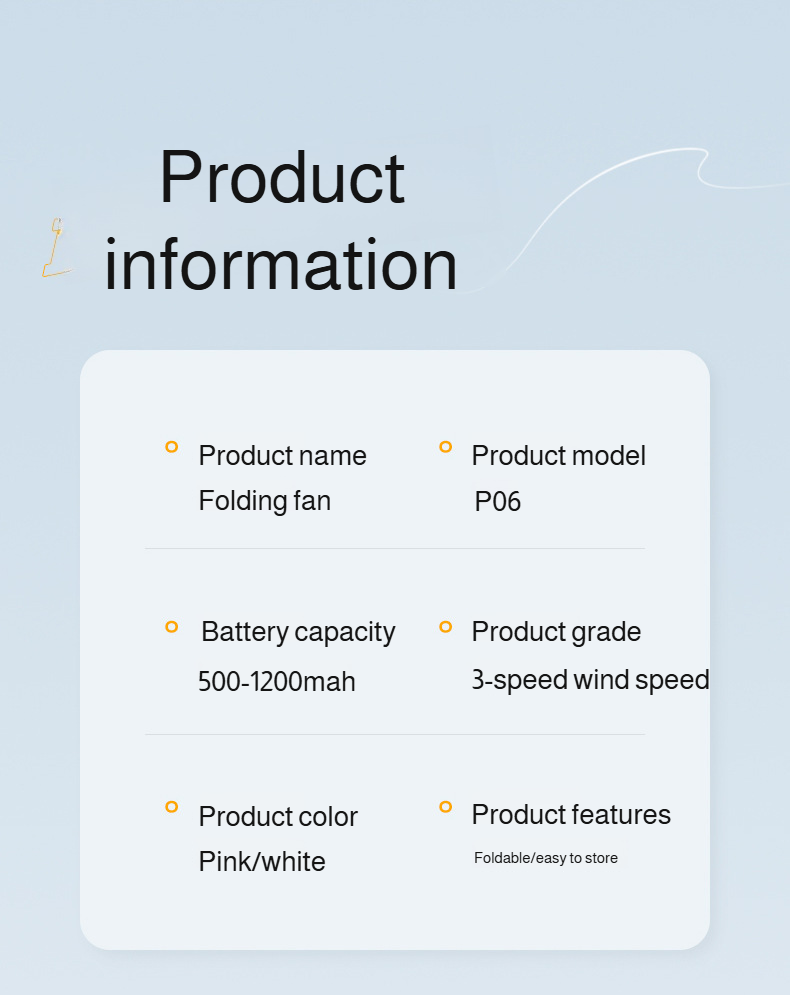 Product information

Product name
Folding fan

Product model
P06

Battery capacity
500-1200mah

Product grade
3-speed wind speed

Product color
Pink/white

Product features
Foldable/easy to store